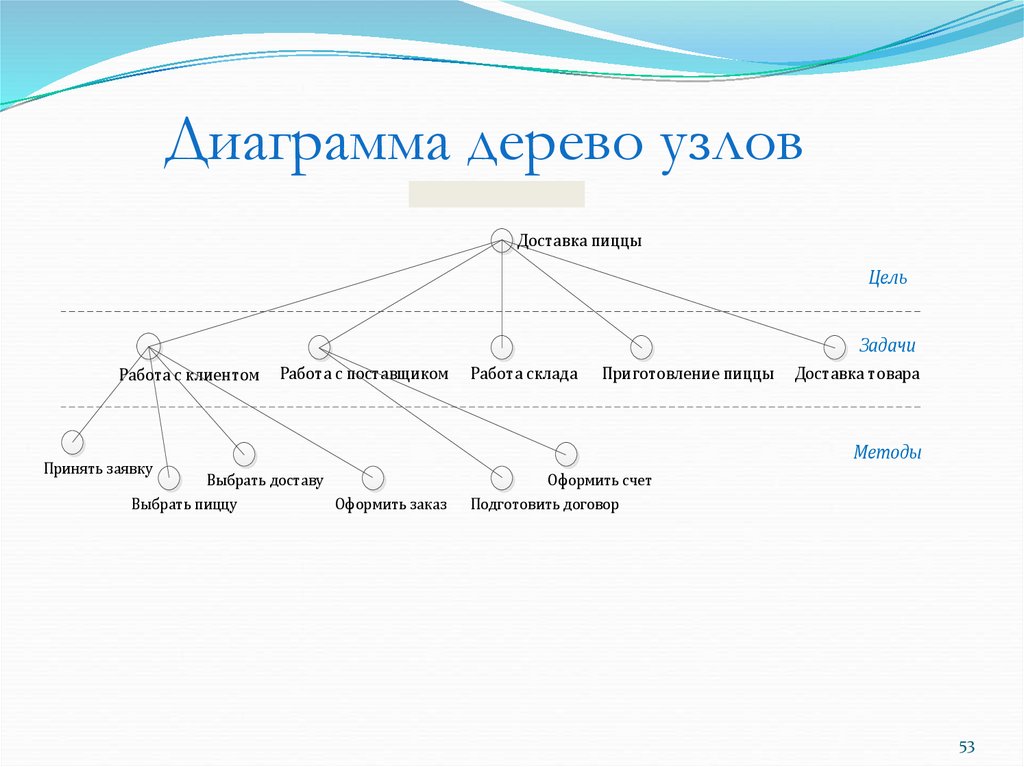 Диаграмма дерево узлов

Доставка пиццы

Цель

Задачи

Работа с клиентом
Работа с поставщиком
Работа склада
Приготовление пиццы
Доставка товара

Методы

Принять заявку
Выбрать пиццу
Выбрать доставу
Оформить заказ
Подготовить договор
Оформить счет

53